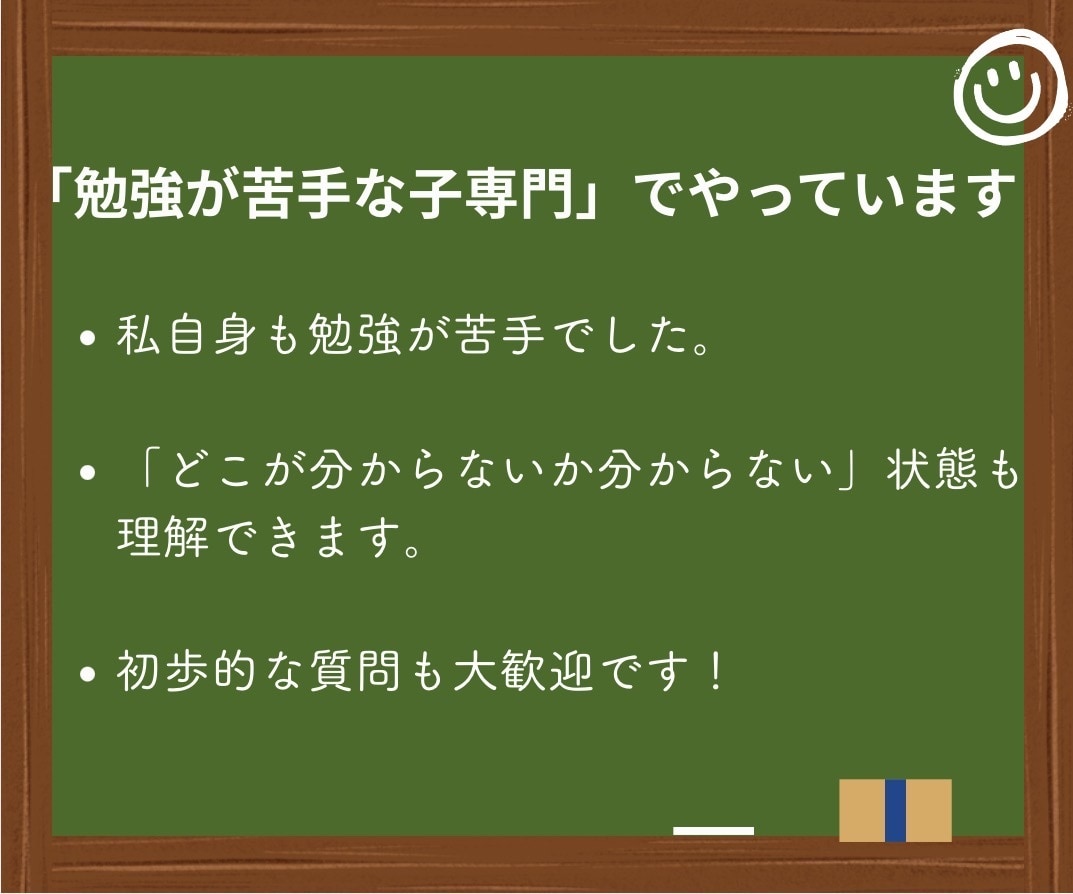 「勉強が苦手な子専門」でやっています

• 私自身も勉強が苦手でした。

• 「どこが分からないか分からない」状態も理解できます。

• 初歩的な質問も大歓迎です！